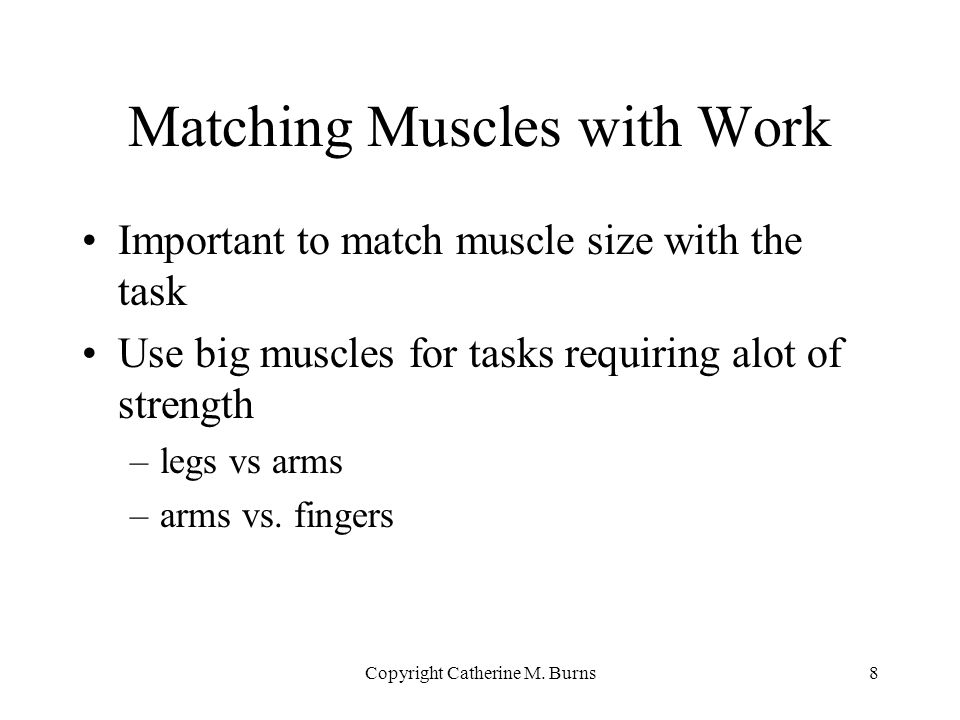 Matching Muscles with Work

• Important to match muscle size with the task

• Use big muscles for tasks requiring alot of strength

– legs vs arms

– arms vs. fingers

Copyright Catherine M. Burns

8